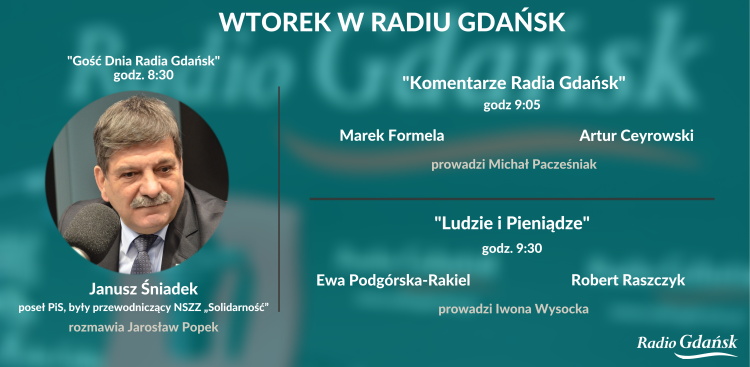 WTOREK W RADIU GDAŃSK

"Gość Dnia Radia Gdańsk"
godz. 8:30

Janusz Śniadek
poseł PiS, były przewodniczący NSZZ „Solidarność"
rozmawia Jarosław Popek

"Komentarze Radia Gdańsk"
godz 9:05

Marek Formela

Artur Ceyrowski

prowadzi Michał Pacześniak

"Ludzie i Pieniądze"
godz. 9:30

Ewa Podgórska-Rakiel

Robert Raszczyk

prowadzi Iwona Wysocka

Radio Gdańsk